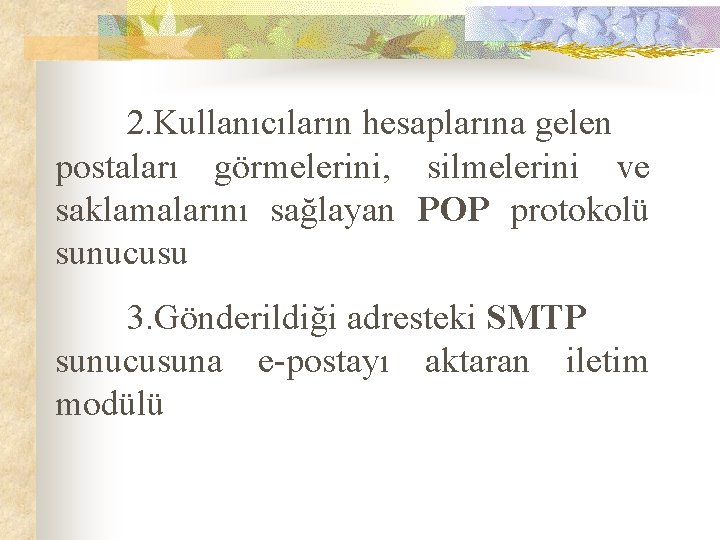 2.Kullanıcıların hesaplarına gelen postaları görmelerini, silmelerini ve saklamalarını sağlayan POP protokolü sunucusu

3.Gönderildiği adresteki SMTP sunucusuna e-postayı aktaran iletim modülü